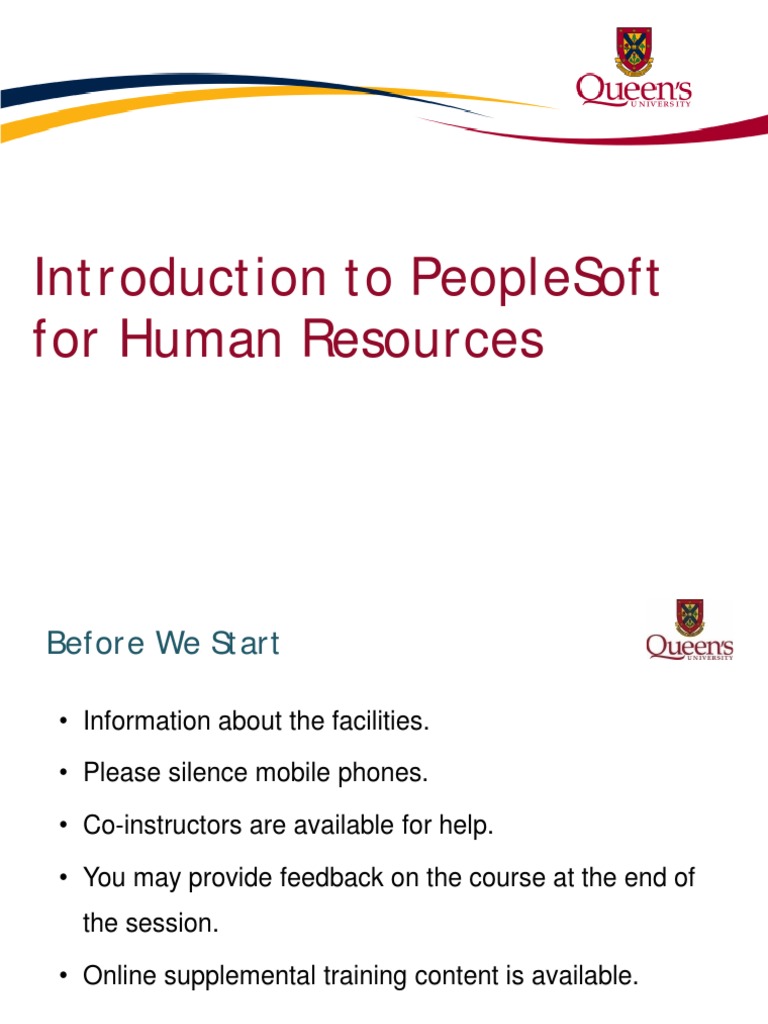 Queen's
UNIVERSITY

Introduction to PeopleSoft for Human Resources

Before We Start

Queen's
UNIVERSITY

• Information about the facilities.

• Please silence mobile phones.

• Co-instructors are available for help.

• You may provide feedback on the course at the end of the session.

• Online supplemental training content is available.